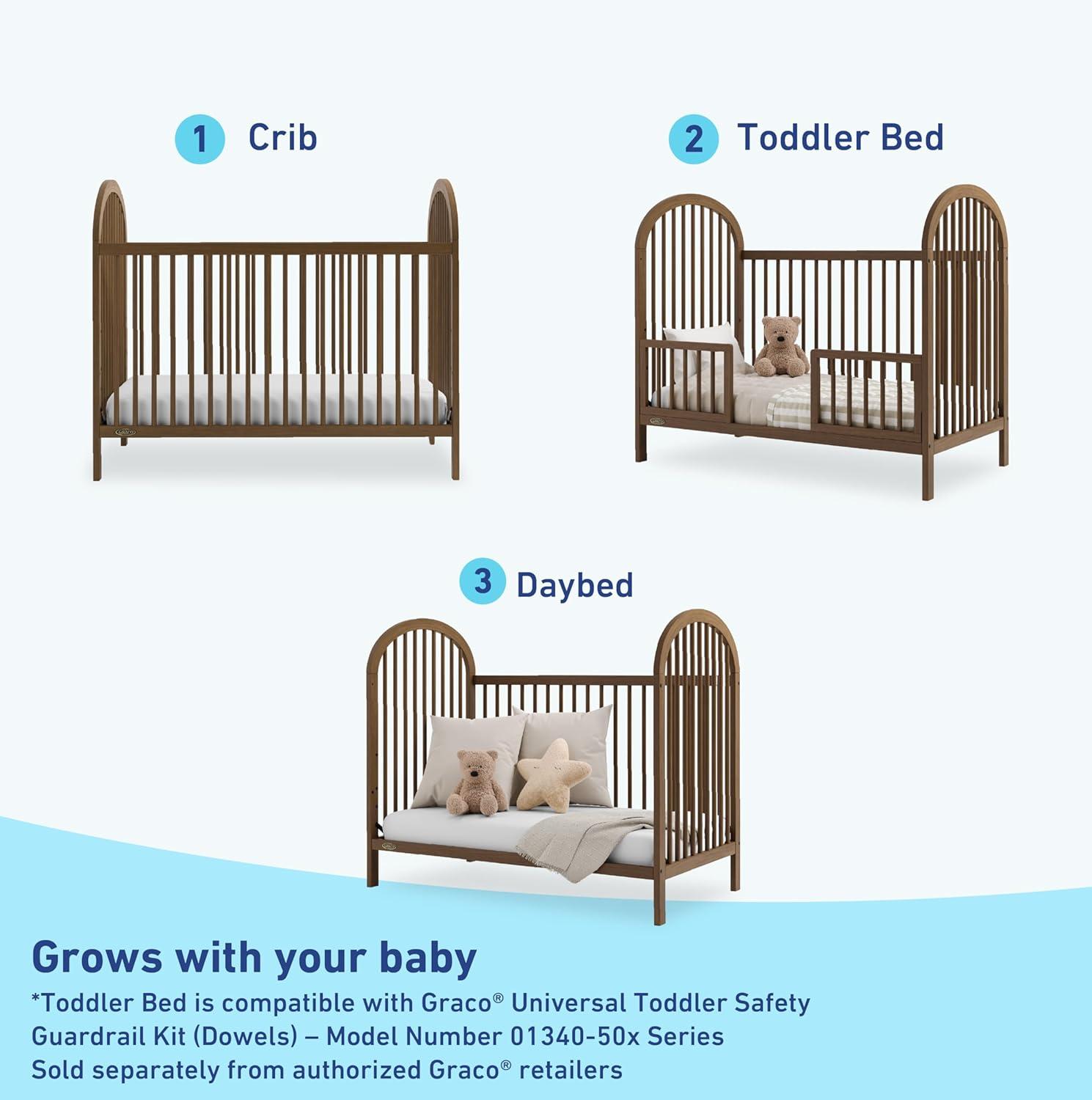 1 Crib

2 Toddler Bed

3 Daybed

Grows with your baby

*Toddler Bed is compatible with Graco® Universal Toddler Safety Guardrail Kit (Dowels) – Model Number 01340-50x Series
Sold separately from authorized Graco® retailers